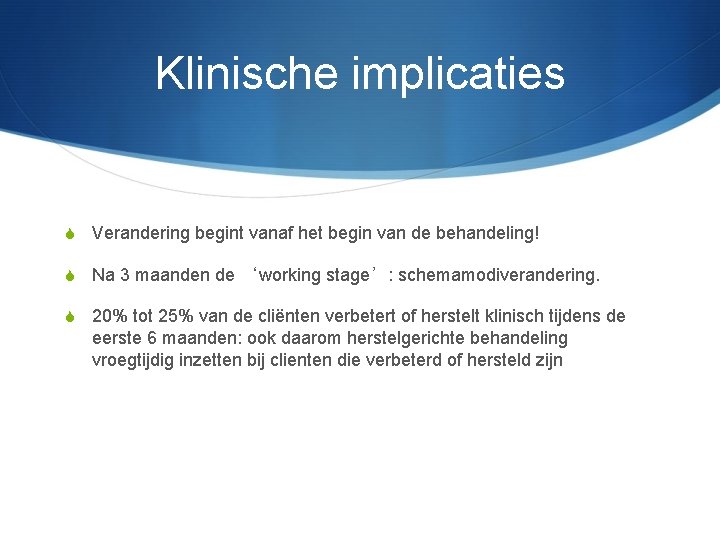 Klinische implicaties

Verandering begint vanaf het begin van de behandeling!

Na 3 maanden de ‘working stage’: schemamodiverandering.

20% tot 25% van de cliënten verbetert of herstelt klinisch tijdens de eerste 6 maanden: ook daarom herstelgerichte behandeling vroegtijdig inzetten bij clienten die verbeterd of hersteld zijn